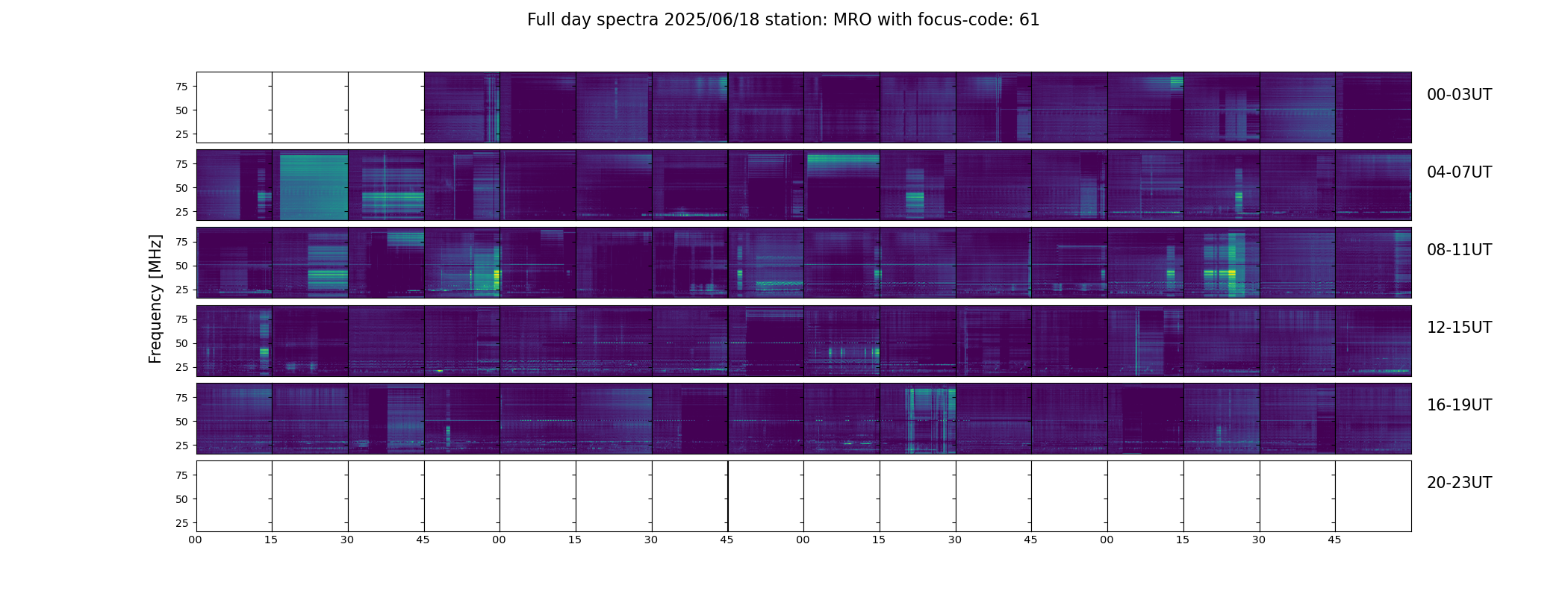 Full day spectra 2025/06/18 station: MRO with focus-code: 61

Frequency [MHz]

75
50
25
00-03UT

75
50
25
04-07UT

75
50
25
08-11UT

75
50
25
12-15UT

75
50
25
16-19UT

75
50
25
20-23UT

00 15 30 45 00 15 30 45 00 15 30 45 00 15 30 45